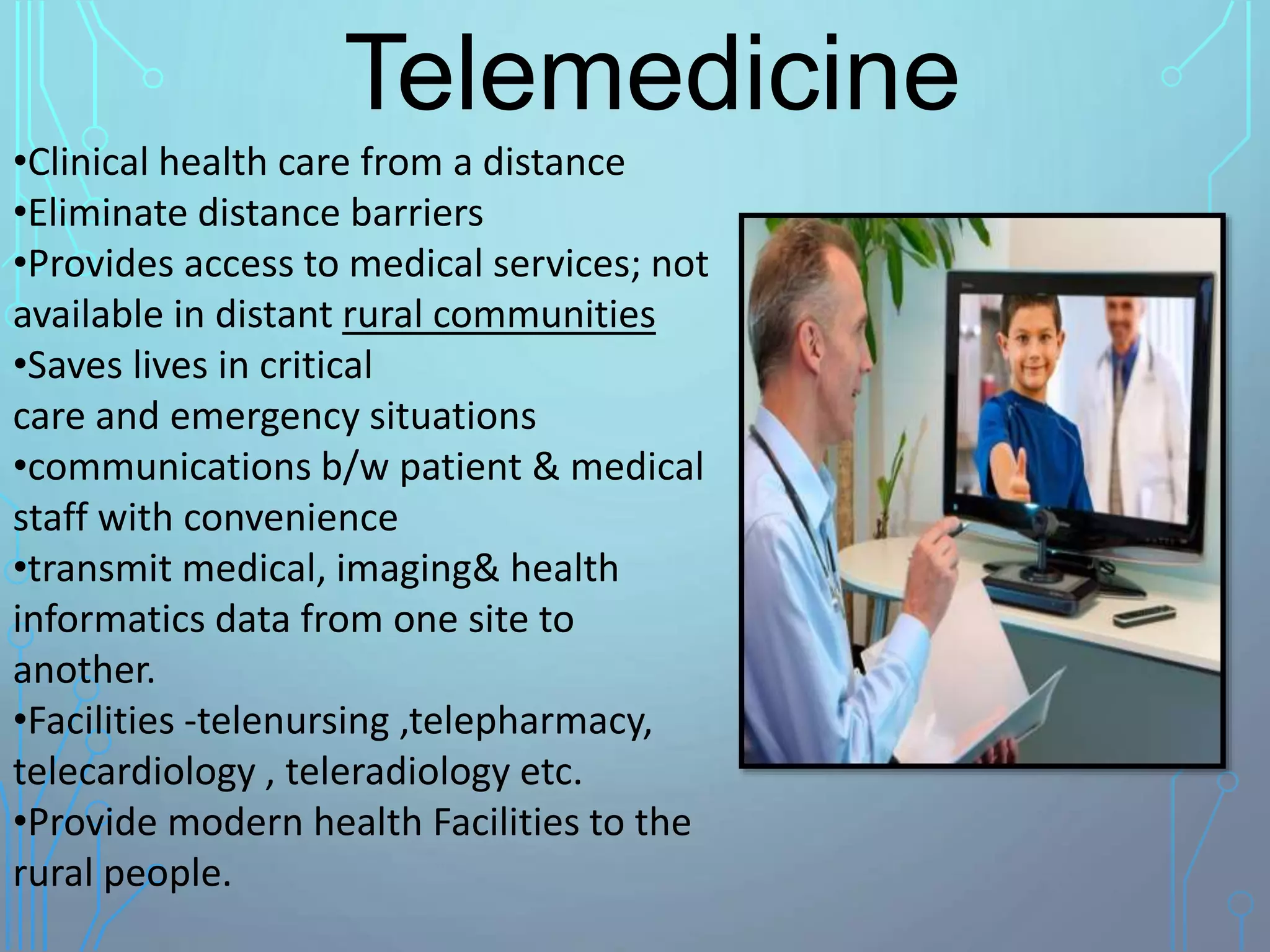 Telemedicine

•Clinical health care from a distance
•Eliminate distance barriers
•Provides access to medical services; not available in distant rural communities
•Saves lives in critical care and emergency situations
•communications b/w patient & medical staff with convenience
•transmit medical, imaging& health informatics data from one site to another.
•Facilities -telenursing ,telepharmacy, telecardiology , teleradiology etc.
•Provide modern health Facilities to the rural people.